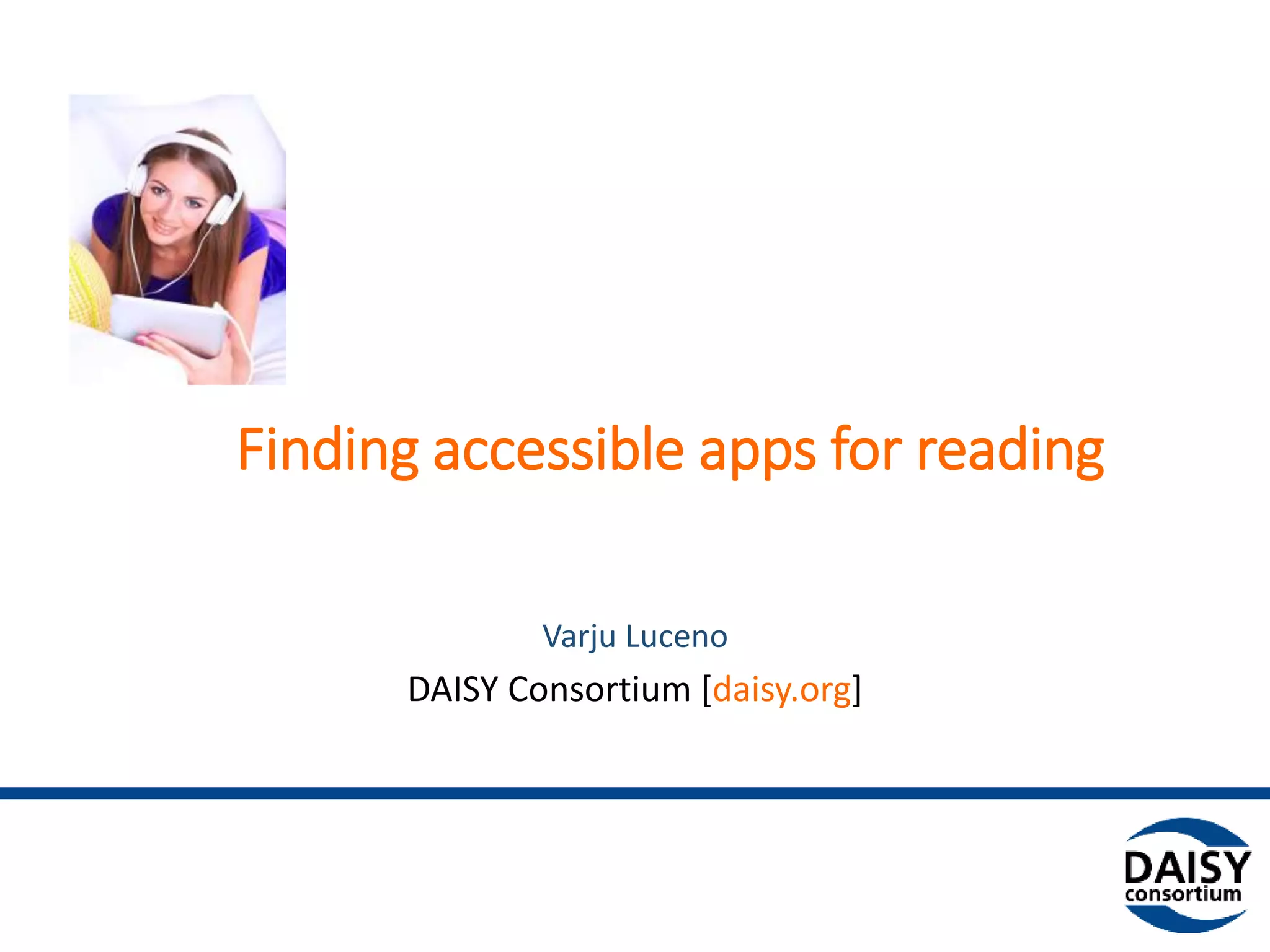 Finding accessible apps for reading

Varju Luceno

DAISY Consortium [daisy.org]

DAISY consortium